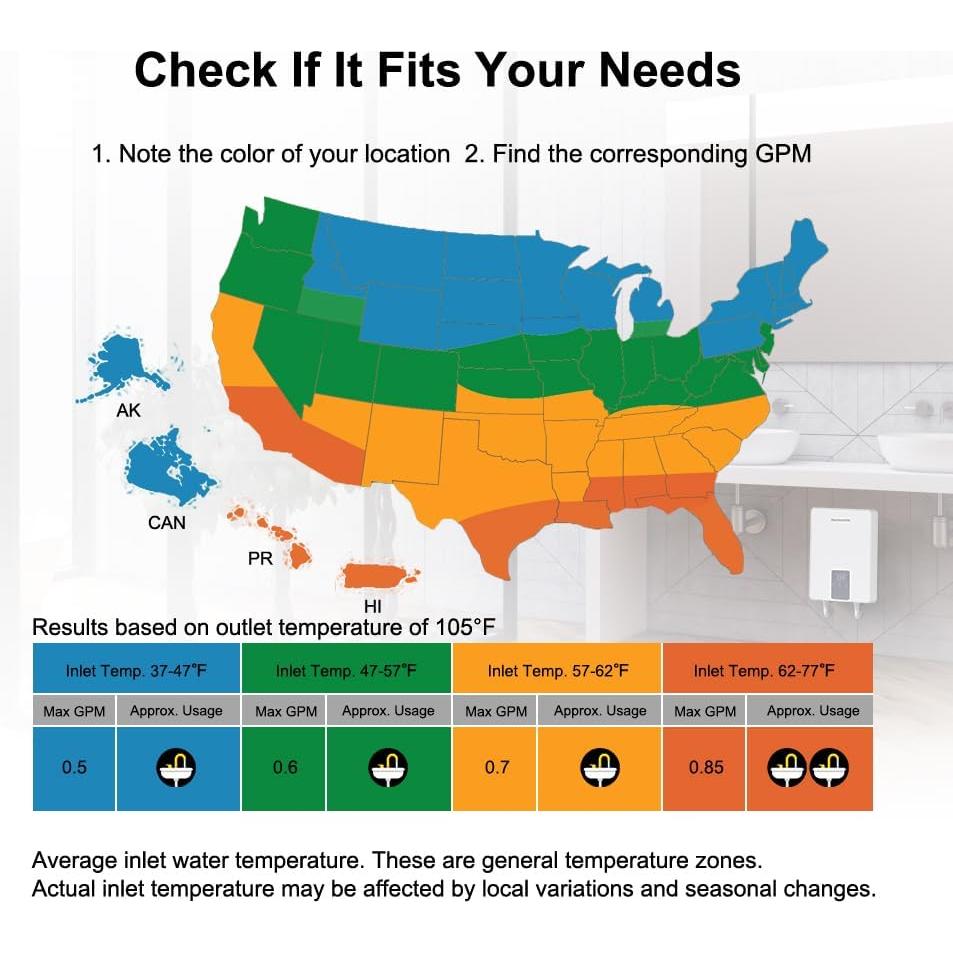 Check If It Fits Your Needs

1. Note the color of your location 2. Find the corresponding GPM

AK

CAN

PR

HI

Results based on outlet temperature of 105°F

| Inlet Temp. 37-47°F | | Inlet Temp. 47-57°F | | Inlet Temp. 57-62°F | | Inlet Temp. 62-77°F | |
|---|---|---|---|---|---|---|---|
| Max GPM | Approx. Usage | Max GPM | Approx. Usage | Max GPM | Approx. Usage | Max GPM | Approx. Usage |
| 0.5 | | 0.6 | | 0.7 | | 0.85 | |

Average inlet water temperature. These are general temperature zones.
Actual inlet temperature may be affected by local variations and seasonal changes.